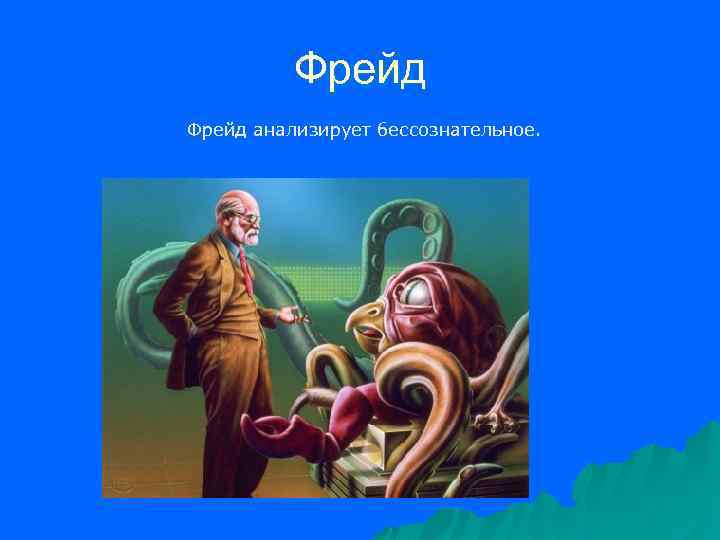 Фрейд

Фрейд анализирует бессознательное.